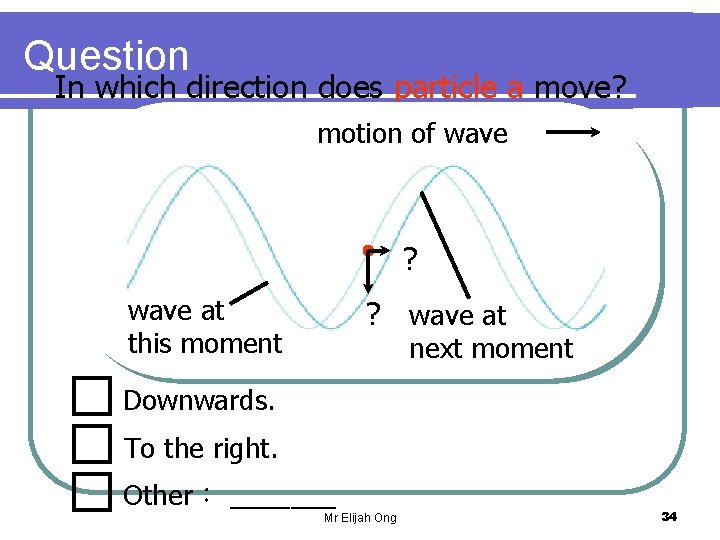 Question

In which direction does particle a move?

motion of wave

?

?

wave at this moment

wave at next moment

Downwards.

To the right.

Other : ______

Mr Elijah Ong

34